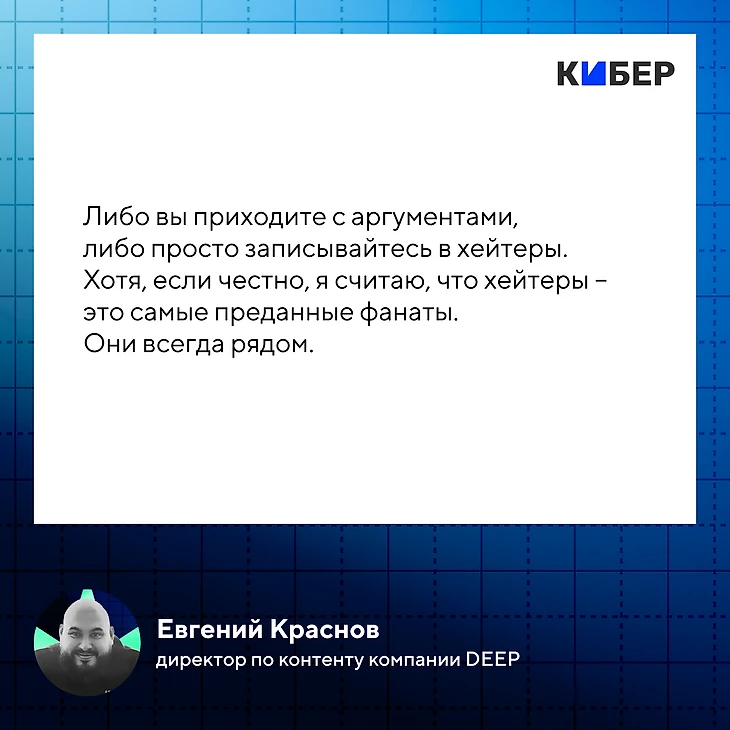 КИБЕР

Либо вы приходите с аргументами, либо просто записывайтесь в хейтеры. Хотя, если честно, я считаю, что хейтеры – это самые преданные фанаты. Они всегда рядом.

Евгений Краснов
директор по контенту компании DEEP